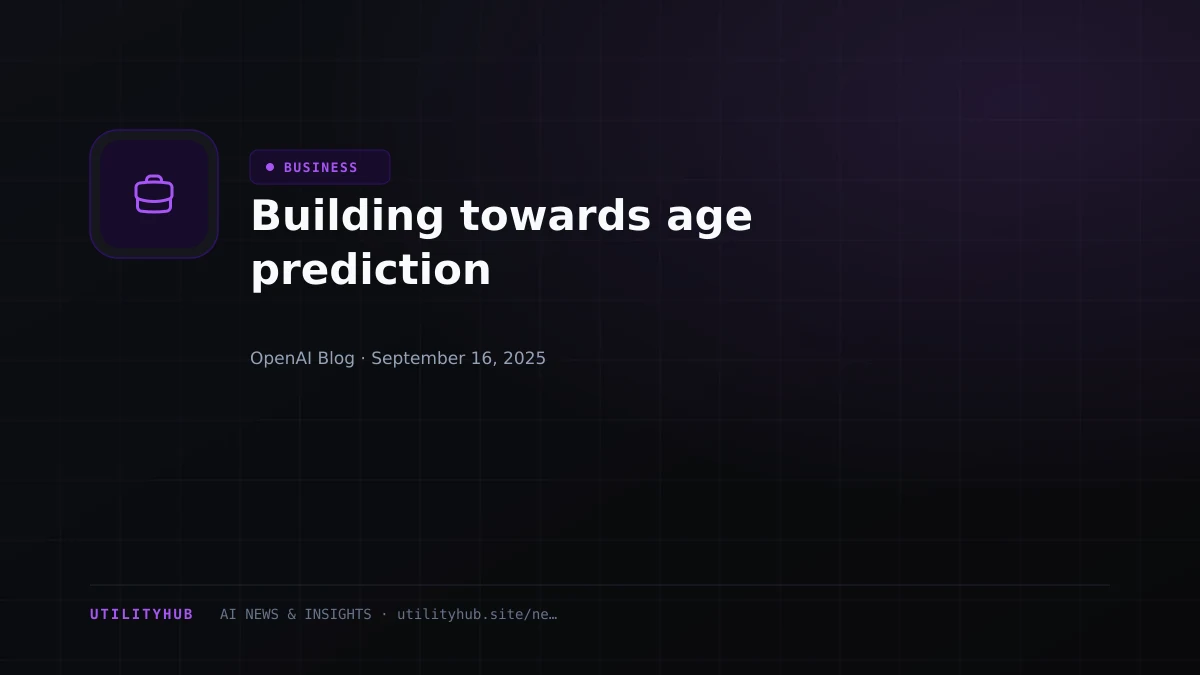 BUSINESS

Building towards age prediction

OpenAI Blog · September 16, 2025

UTILITYHUB AI NEWS & INSIGHTS · utilityhub.site/ne…